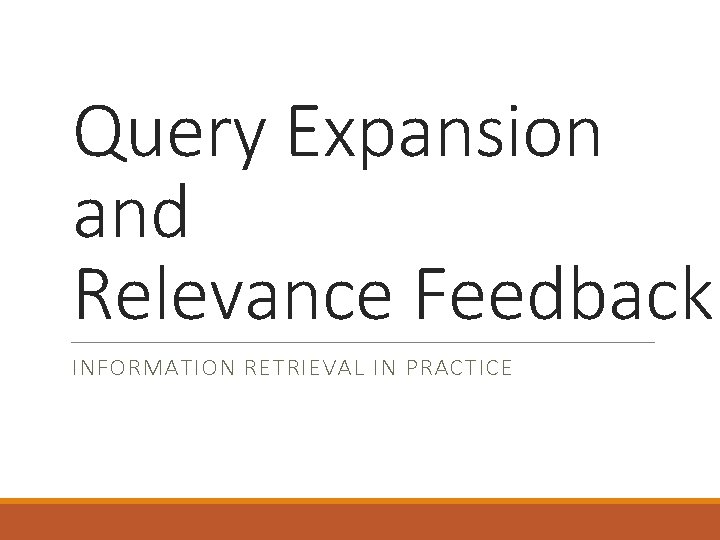 Query Expansion and Relevance Feedback

INFORMATION RETRIEVAL IN PRACTICE